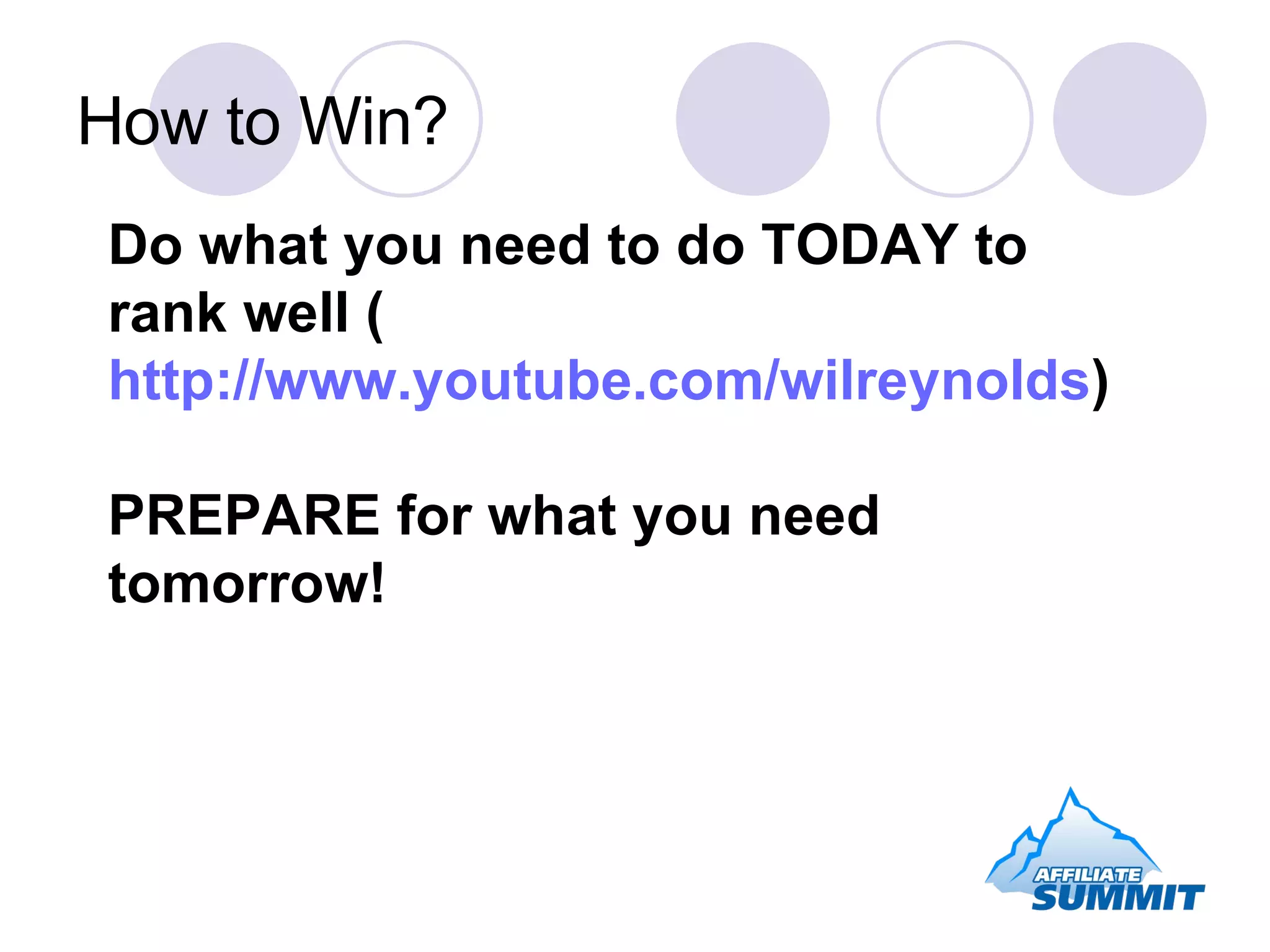 How to Win?

Do what you need to do TODAY to rank well ( http://www.youtube.com/wilreynolds)

PREPARE for what you need tomorrow!

AFFILIATE SUMMIT